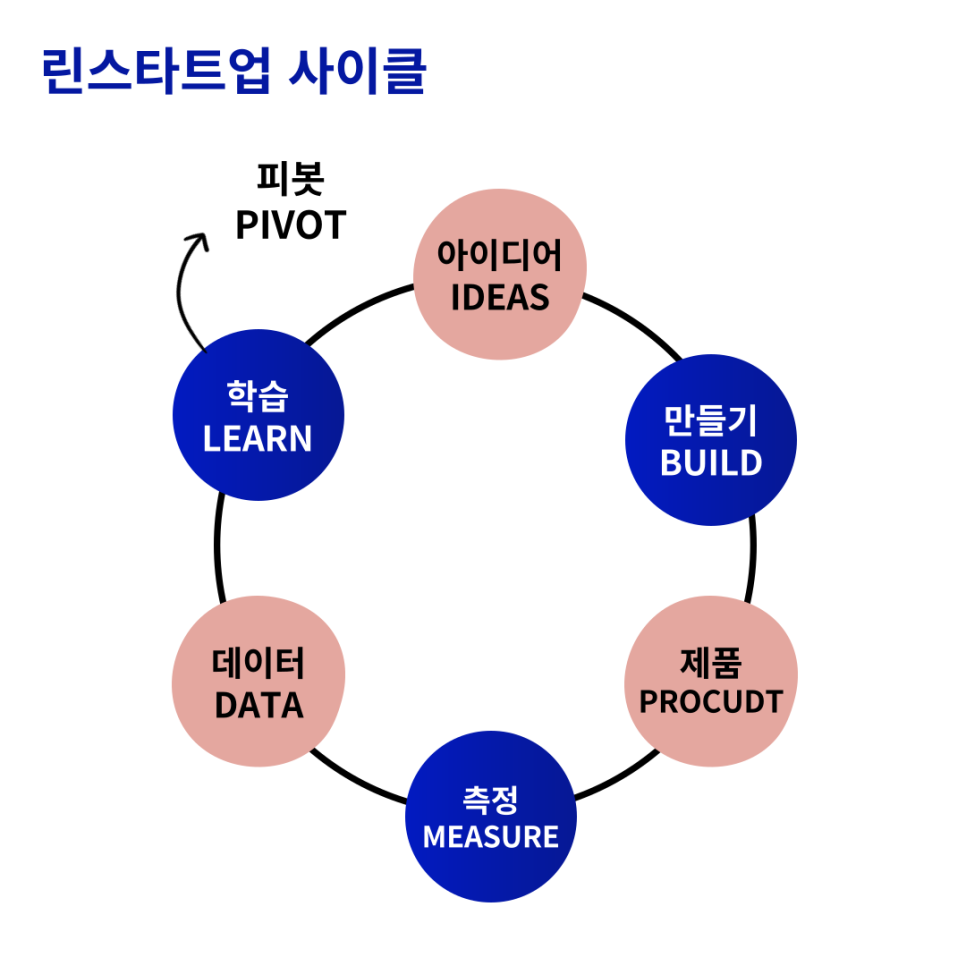 린스타트업 사이클

피봇
PIVOT

아이디어
IDEAS

만들기
BUILD

제품
PROCUDT

측정
MEASURE

데이터
DATA

학습
LEARN